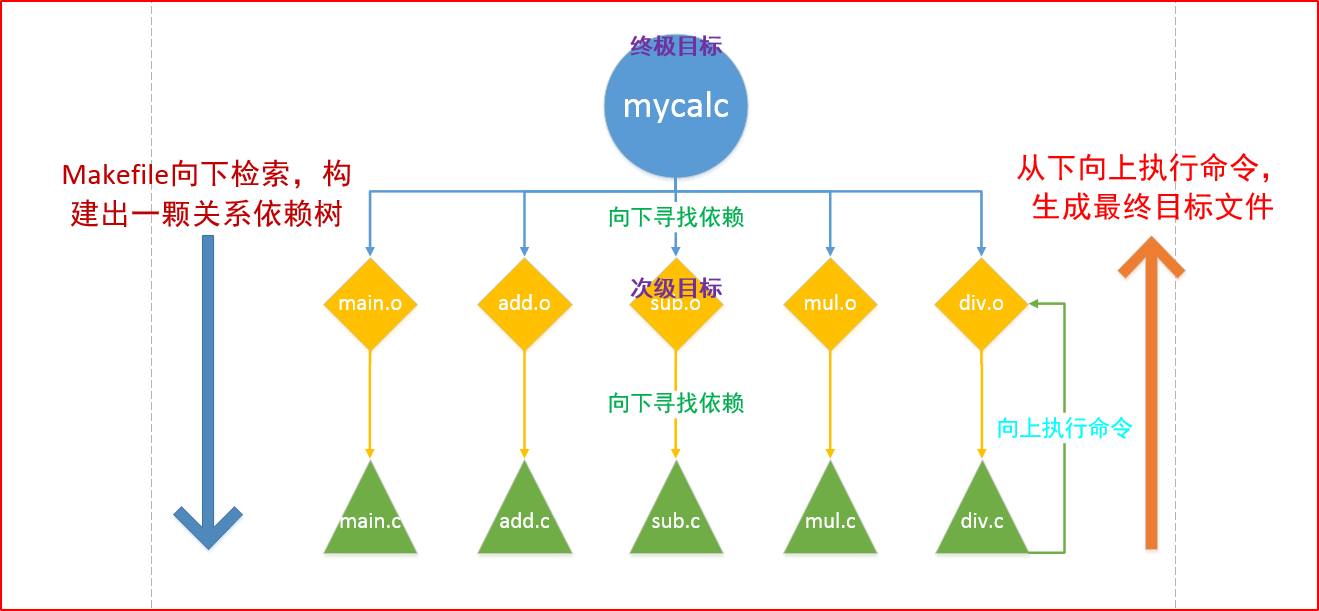 终极目标

mycalc

Makefile向下检索，构建出一颗关系依赖树

从下向上执行命令，生成最终目标文件

向下寻找依赖

次级目标

main.o add.o sub.o mul.o div.o

向下寻找依赖

向上执行命令

main.c add.c sub.c mul.c div.c